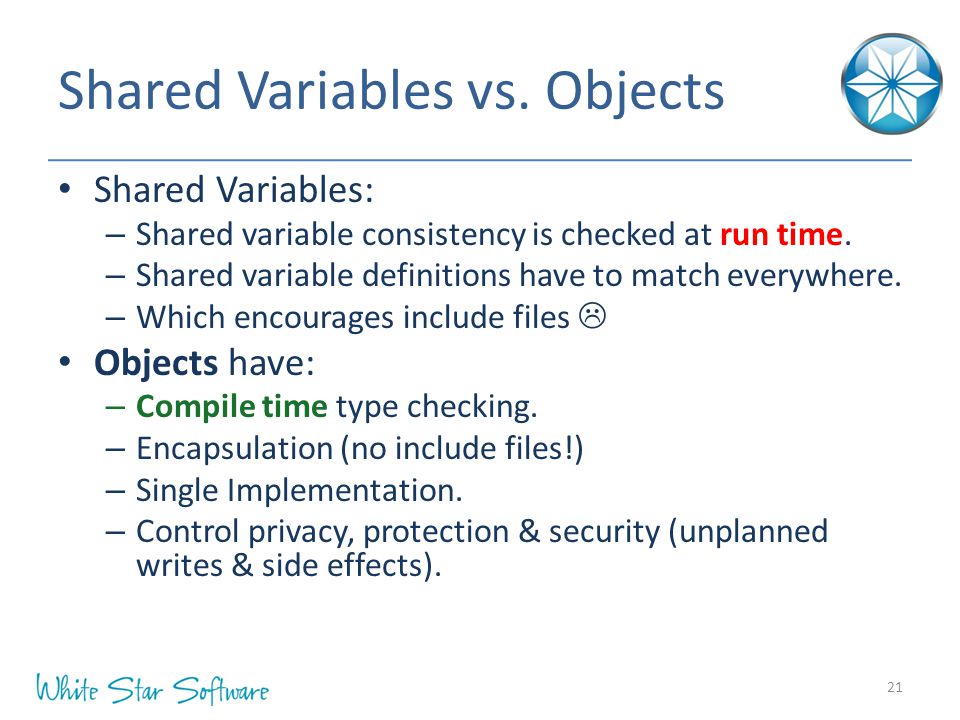 Shared Variables vs. Objects

• Shared Variables:
– Shared variable consistency is checked at run time.
– Shared variable definitions have to match everywhere.
– Which encourages include files ☹
• Objects have:
– Compile time type checking.
– Encapsulation (no include files!)
– Single Implementation.
– Control privacy, protection & security (unplanned writes & side effects).

White Star Software

21